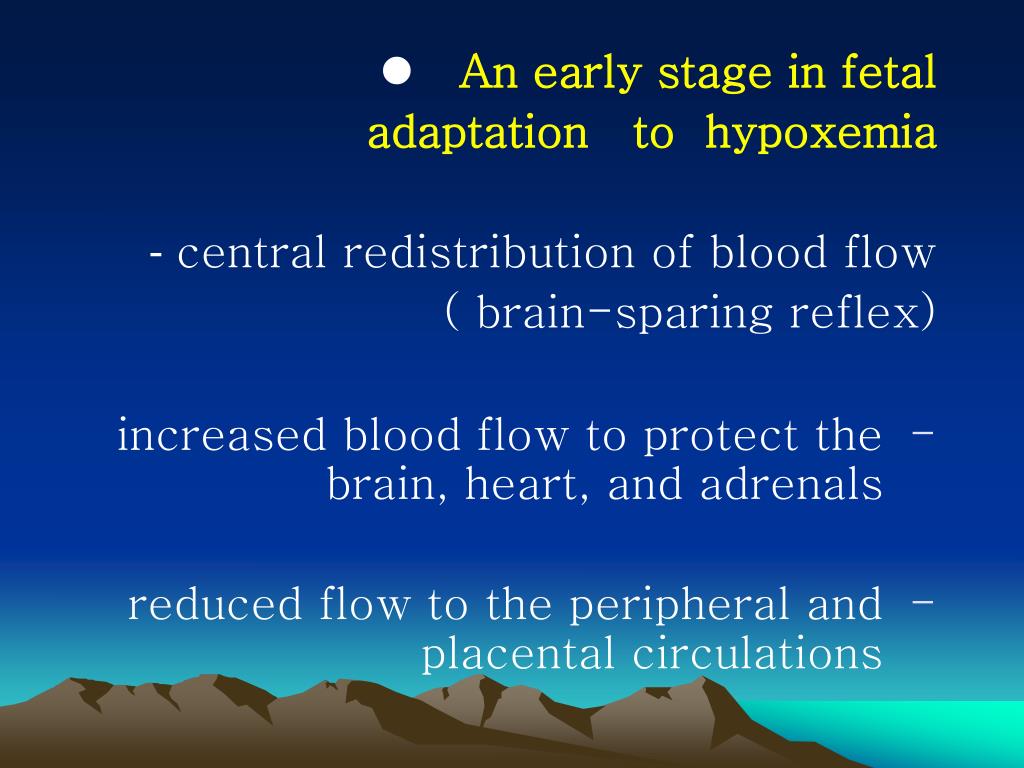 ● An early stage in fetal adaptation to hypoxemia

- central redistribution of blood flow ( brain-sparing reflex)

increased blood flow to protect the brain, heart, and adrenals -

reduced flow to the peripheral and placental circulations -